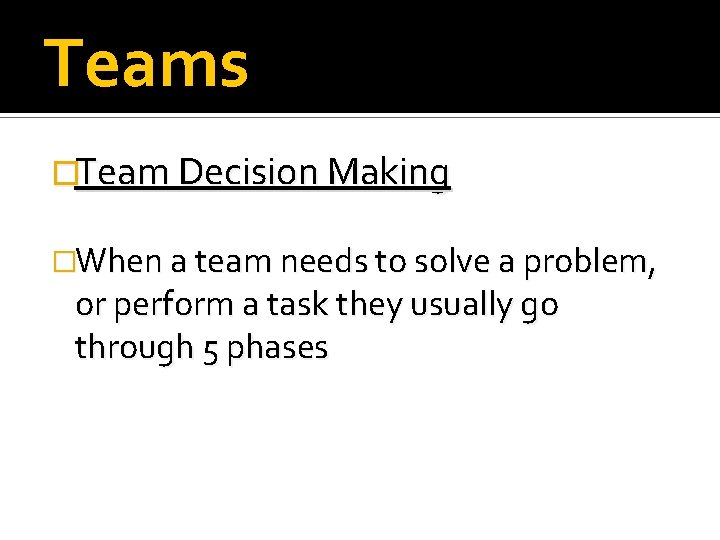 Teams

Team Decision Making

When a team needs to solve a problem, or perform a task they usually go through 5 phases